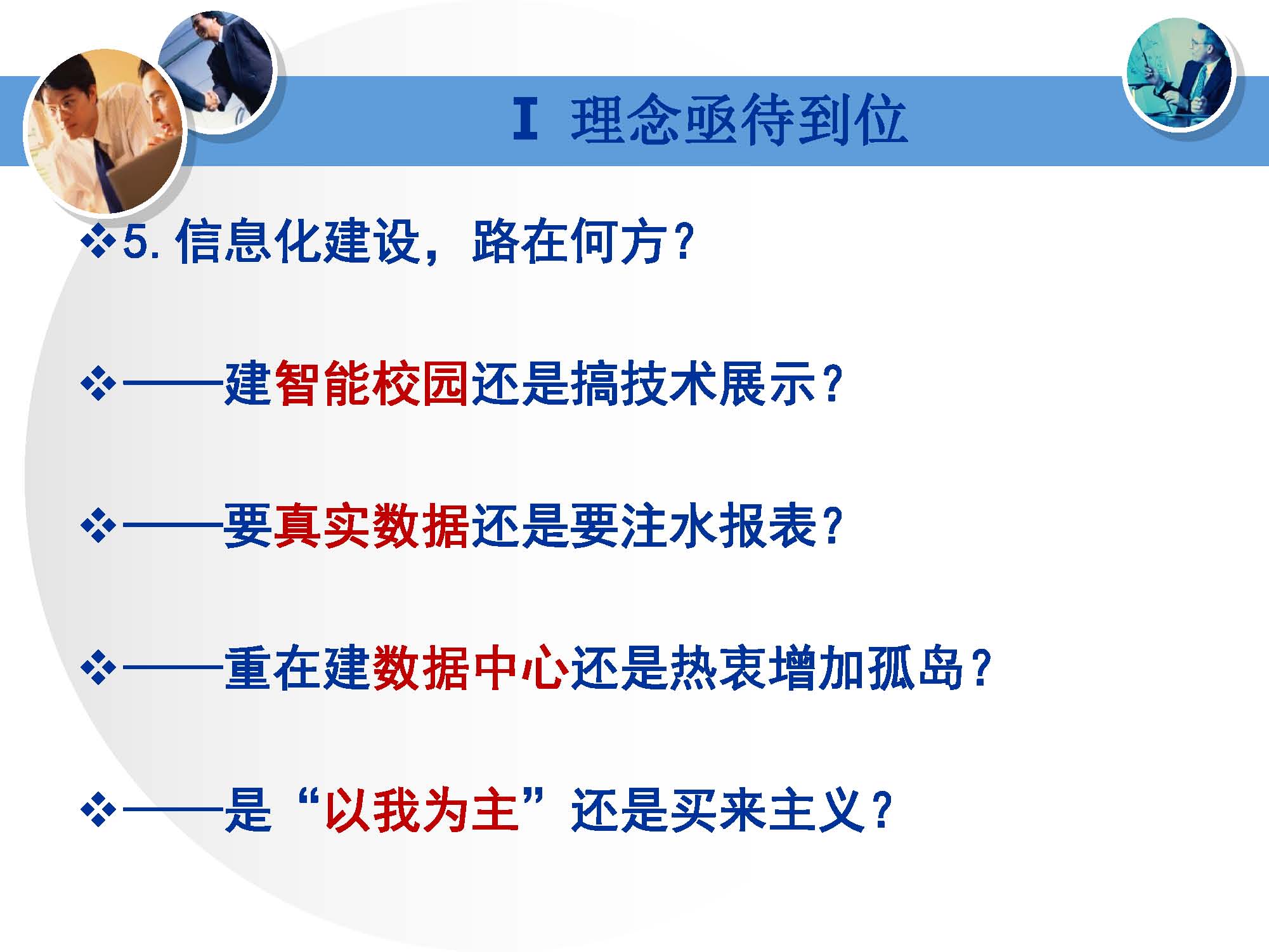 Ⅰ 理念亟待到位

❖5. 信息化建设，路在何方？

❖——建智能校园还是搞技术展示？

❖——要真实数据还是要注水报表？

❖——重在建数据中心还是热衷增加孤岛？

❖——是“以我为主”还是买来主义？